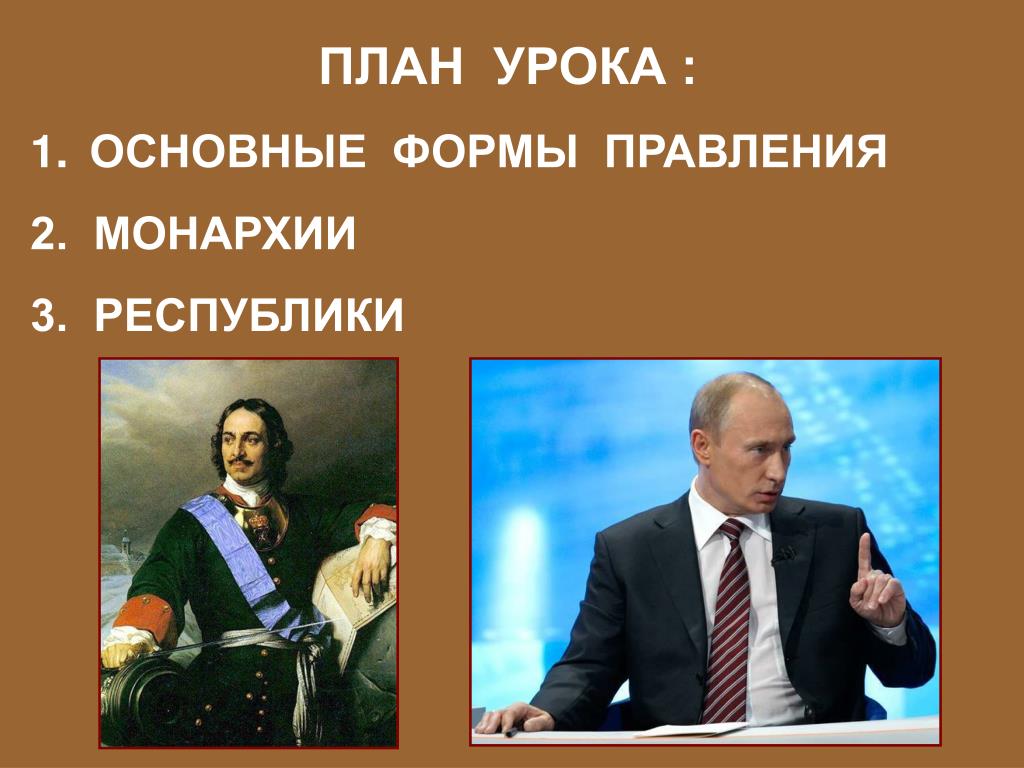 ПЛАН УРОКА :

1. ОСНОВНЫЕ ФОРМЫ ПРАВЛЕНИЯ

2. МОНАРХИИ

3. РЕСПУБЛИКИ